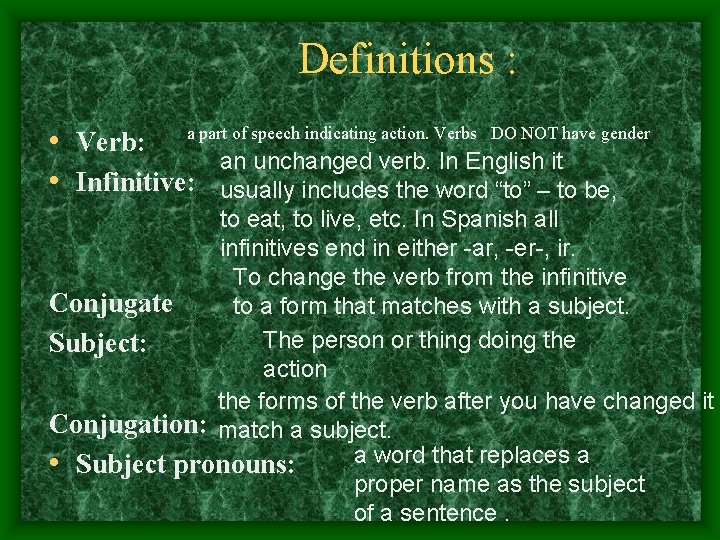 Definitions :

• Verb: a part of speech indicating action. Verbs DO NOT have gender

• Infinitive: an unchanged verb. In English it usually includes the word “to” – to be, to eat, to live, etc. In Spanish all infinitives end in either -ar, -er-, ir.

Conjugate To change the verb from the infinitive to a form that matches with a subject.

Subject: The person or thing doing the action

Conjugation: the forms of the verb after you have changed it match a subject.

• Subject pronouns: a word that replaces a proper name as the subject of a sentence .